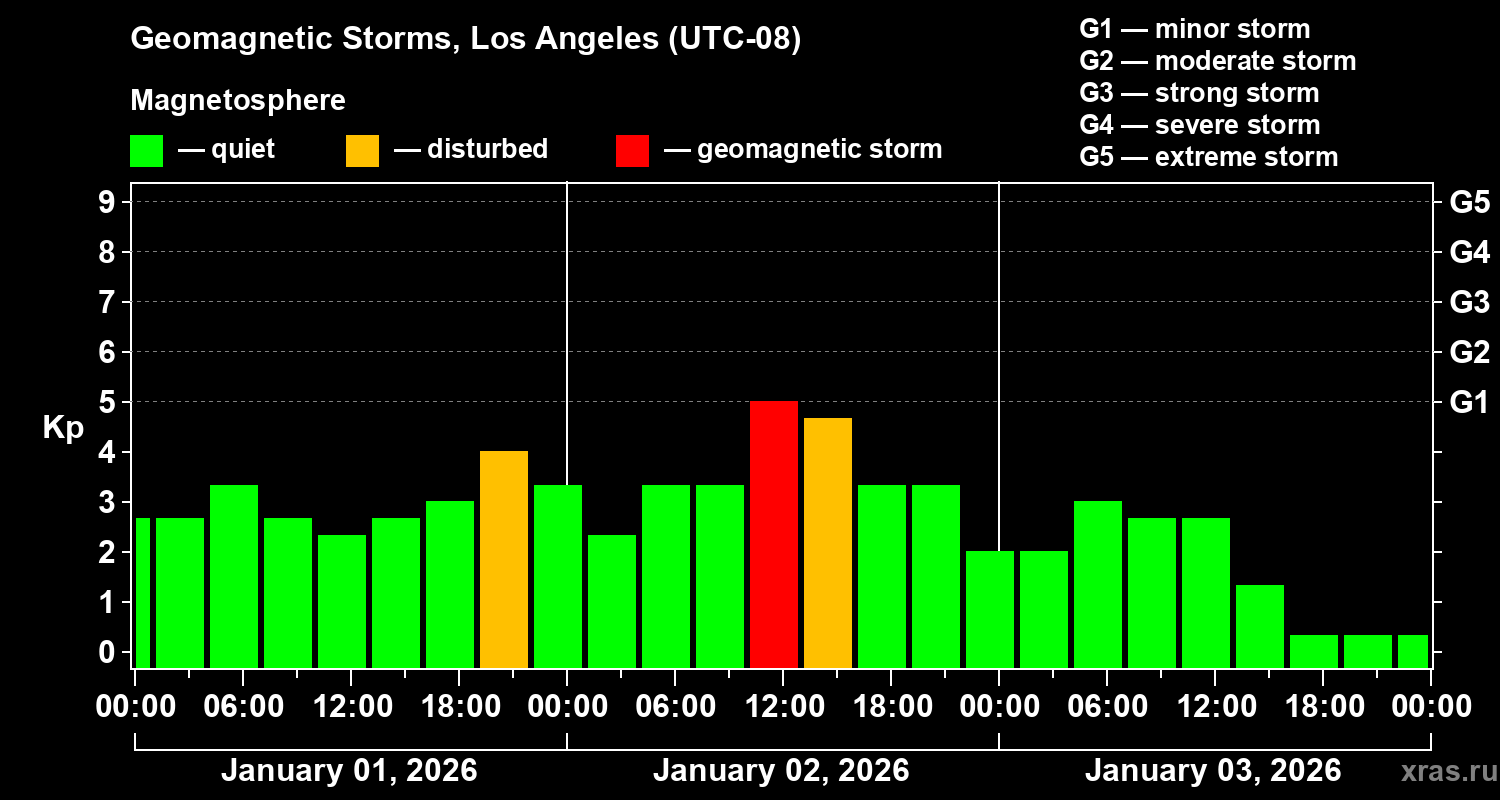 Geomagnetic Storms, Los Angeles (UTC-08)

Magnetosphere
— quiet — disturbed — geomagnetic storm

G1 — minor storm
G2 — moderate storm
G3 — strong storm
G4 — severe storm
G5 — extreme storm

Kp
9
8
7
6
5
4
3
2
1
0

G5
G4
G3
G2
G1

00:00 06:00 12:00 18:00 00:00 06:00 12:00 18:00 00:00 06:00 12:00 18:00 00:00

January 01, 2026
January 02, 2026
January 03, 2026

xras.ru